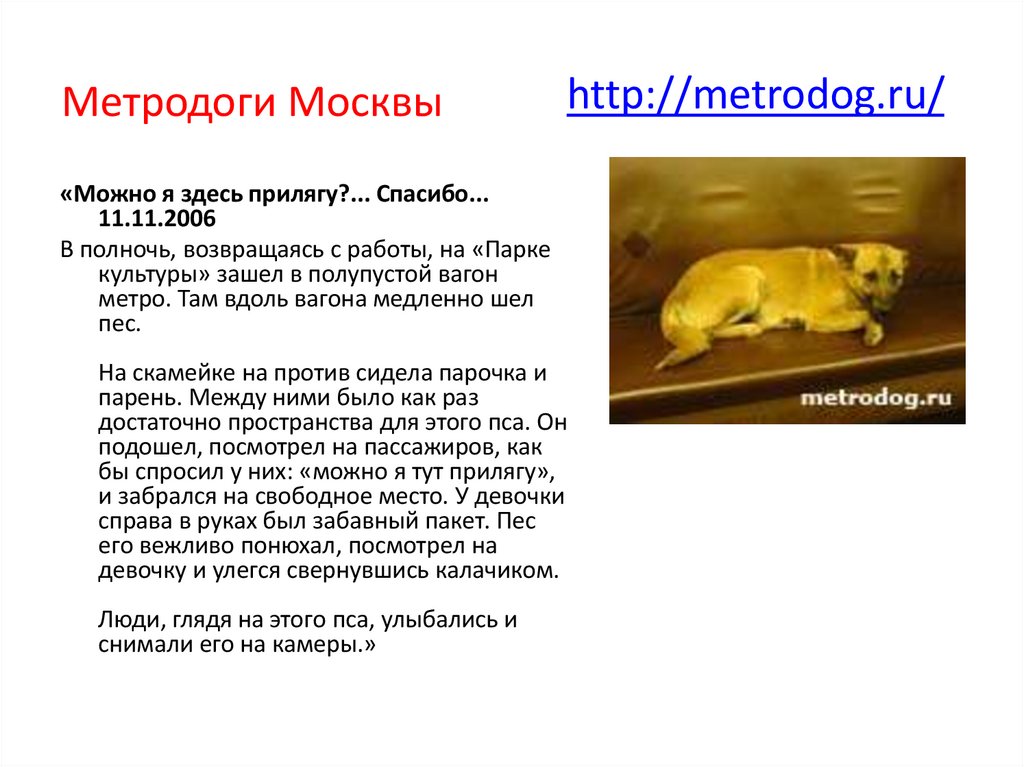 Метродоги Москвы

http://metrodog.ru/

«Можно я здесь прилягу?... Спасибо... 11.11.2006

В полночь, возвращаясь с работы, на «Парке культуры» зашел в полупустой вагон метро. Там вдоль вагона медленно шел пес.

На скамейке на против сидела парочка и парень. Между ними было как раз достаточно пространства для этого пса. Он подошел, посмотрел на пассажиров, как бы спросил у них: «можно я тут прилягу», и забрался на свободное место. У девочки справа в руках был забавный пакет. Пес его вежливо понюхал, посмотрел на девочку и улегся свернувшись калачиком.

Люди, глядя на этого пса, улыбались и снимали его на камеры.»

metrodog.ru